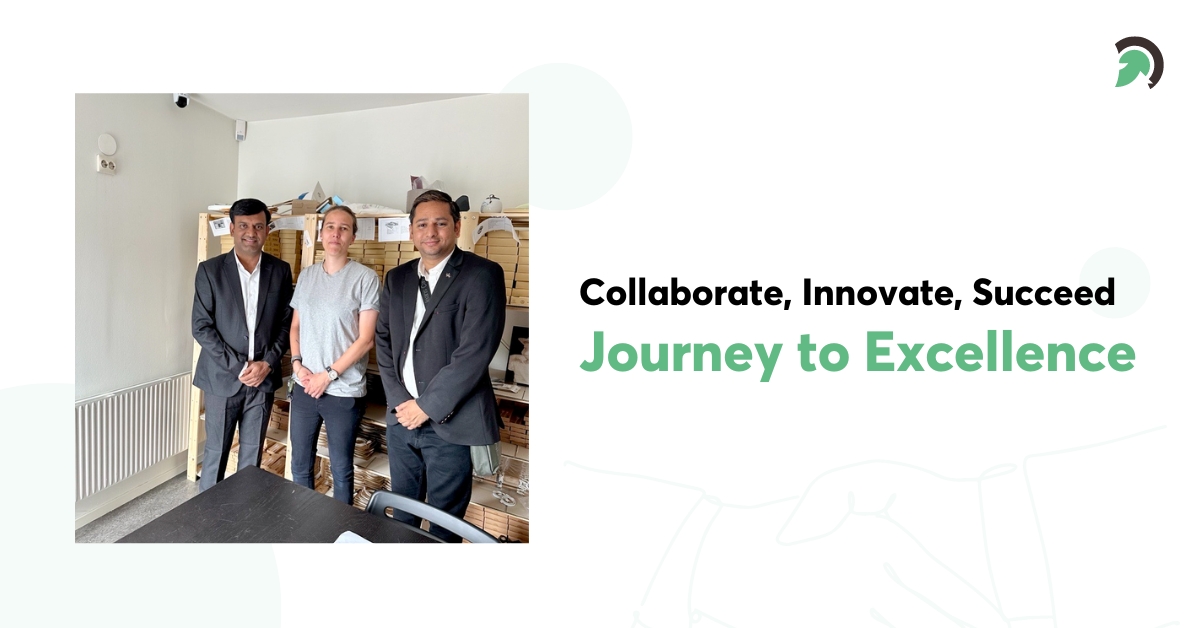 Collaborate, Innovate, Succeed
Journey to Excellence